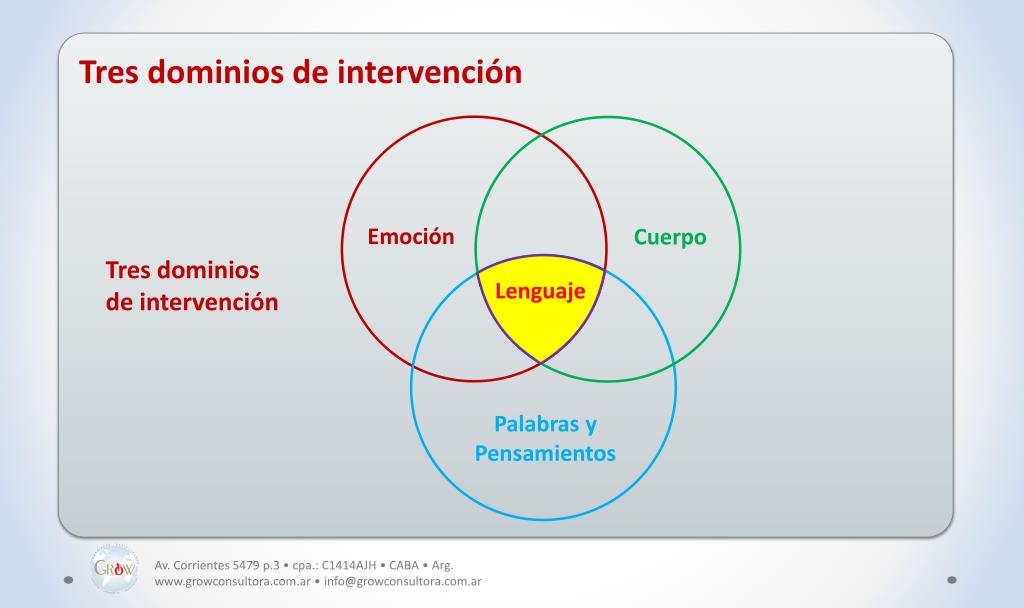 Tres dominios de intervención

Tres dominios de intervención

Emoción

Cuerpo

Lenguaje

Palabras y Pensamientos

GROW

Av. Corrientes 5479 p.3 • cpa.: C1414AJH • CABA • Arg.
www.growconsultora.com.ar • info@growconsultora.com.ar